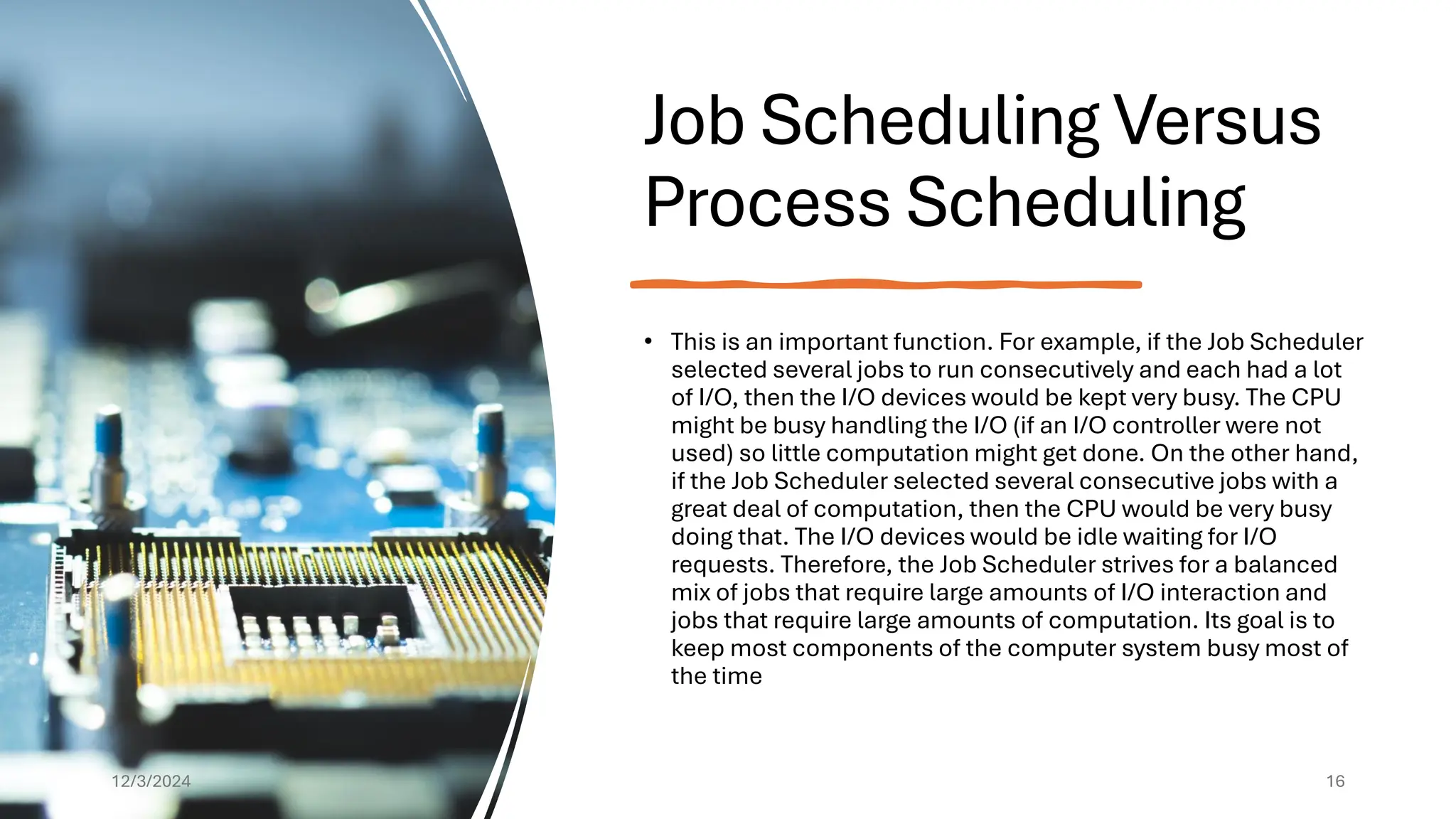 Job Scheduling Versus Process Scheduling

• This is an important function. For example, if the Job Scheduler selected several jobs to run consecutively and each had a lot of I/O, then the I/O devices would be kept very busy. The CPU might be busy handling the I/O (if an I/O controller were not used) so little computation might get done. On the other hand, if the Job Scheduler selected several consecutive jobs with a great deal of computation, then the CPU would be very busy doing that. The I/O devices would be idle waiting for I/O requests. Therefore, the Job Scheduler strives for a balanced mix of jobs that require large amounts of I/O interaction and jobs that require large amounts of computation. Its goal is to keep most components of the computer system busy most of the time

12/3/2024

16